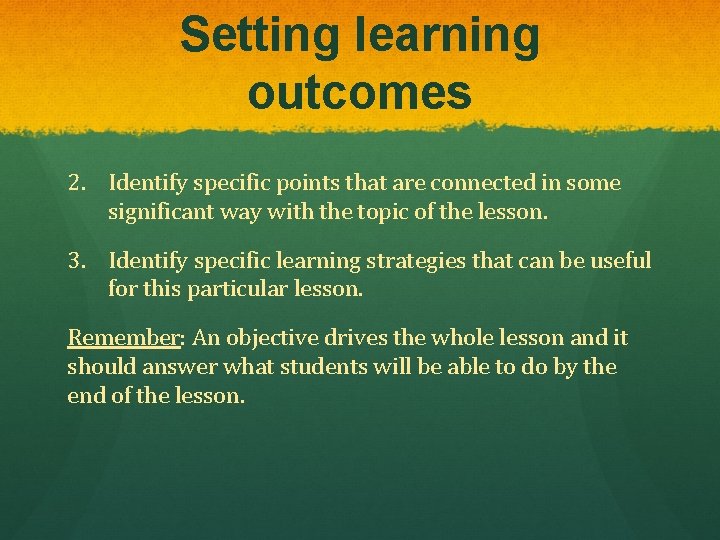 Setting learning outcomes

2. Identify specific points that are connected in some significant way with the topic of the lesson.

3. Identify specific learning strategies that can be useful for this particular lesson.

Remember: An objective drives the whole lesson and it should answer what students will be able to do by the end of the lesson.